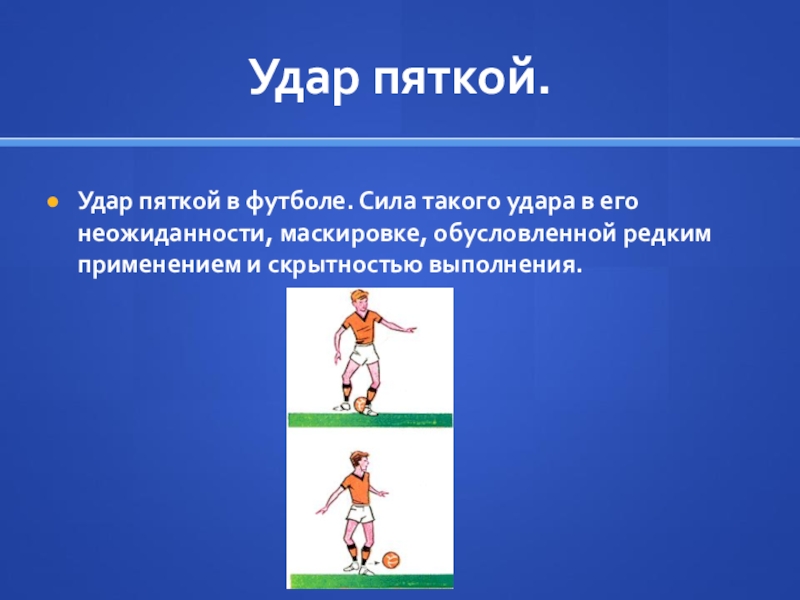 Удар пяткой.

Удар пяткой в футболе. Сила такого удара в его неожиданности, маскировке, обусловленной редким применением и скрытностью выполнения.